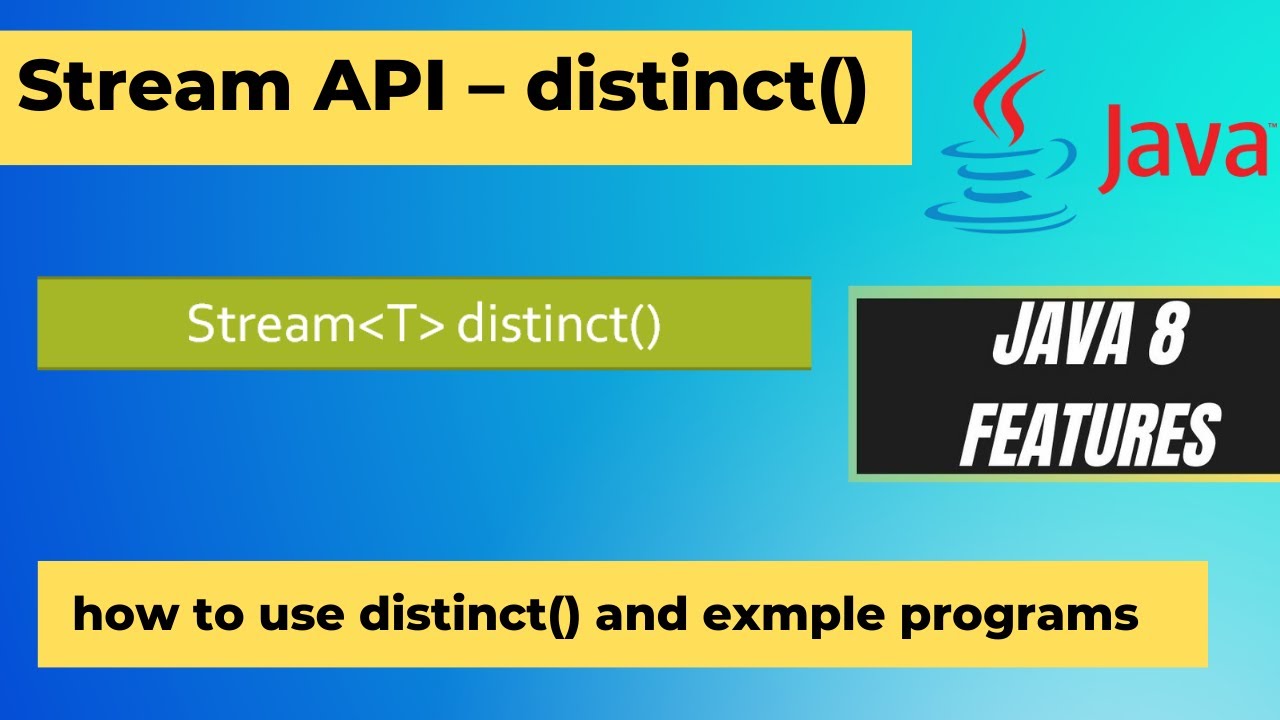 Stream API – distinct()

Java

Stream<T> distinct()

JAVA 8 FEATURES

how to use distinct() and exmple programs